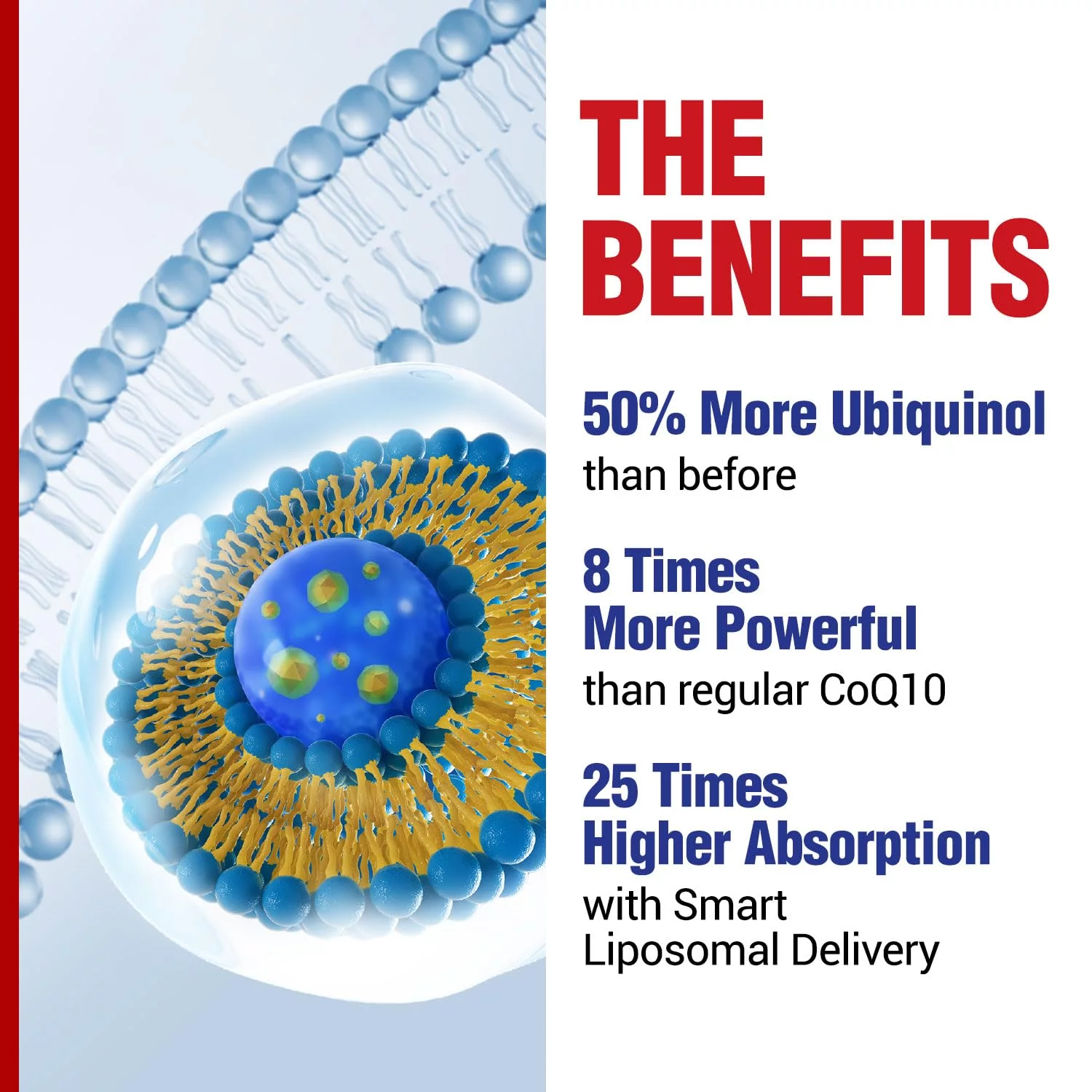 THE BENEFITS

50% More Ubiquinol
than before

8 Times
More Powerful
than regular CoQ10

25 Times
Higher Absorption
with Smart
Liposomal Delivery